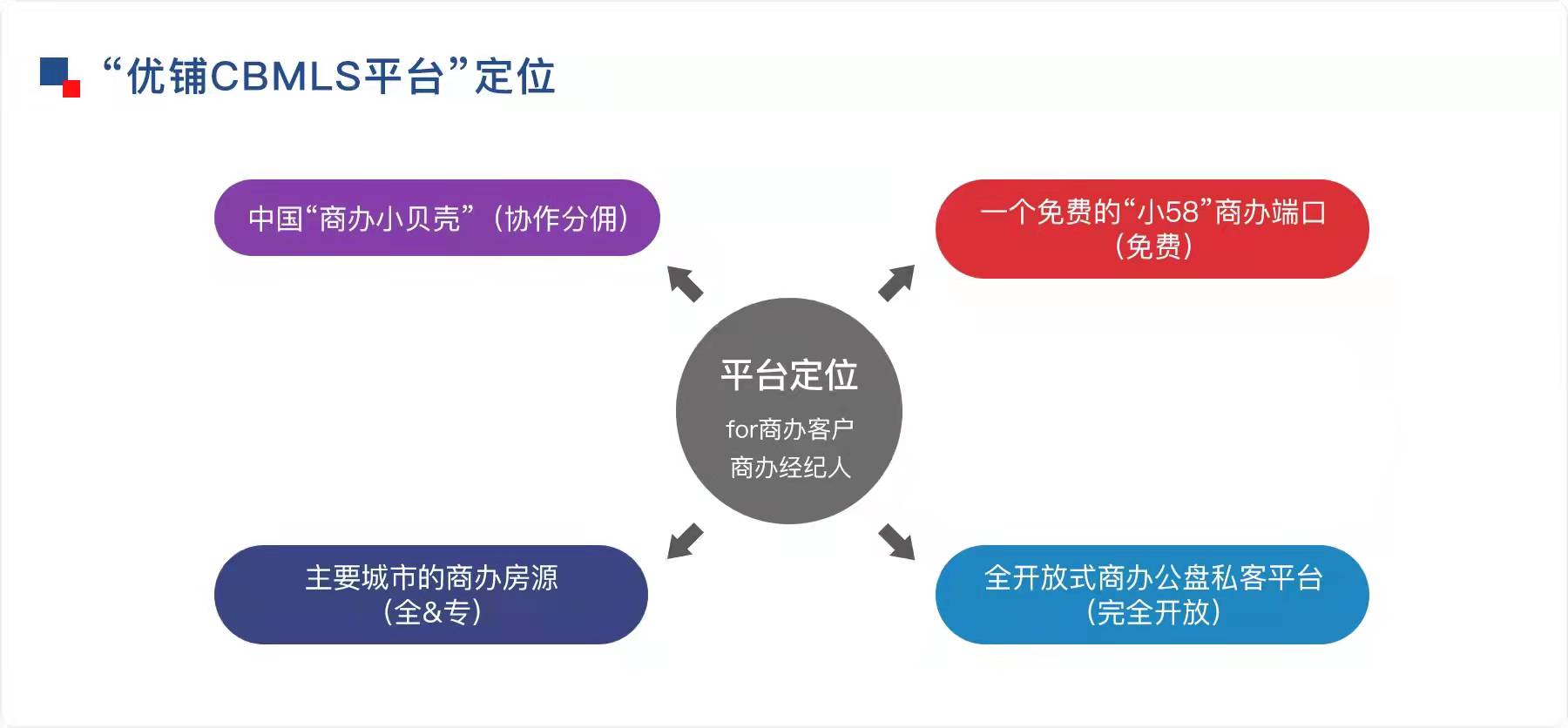 “优铺CBMLS平台”定位

中国“商办小贝壳”（协作分佣）

一个免费的“小58”商办端口（免费）

平台定位
for商办客户
商办经纪人

主要城市的商办房源（全&专）

全开放式商办公盘私客平台（完全开放）